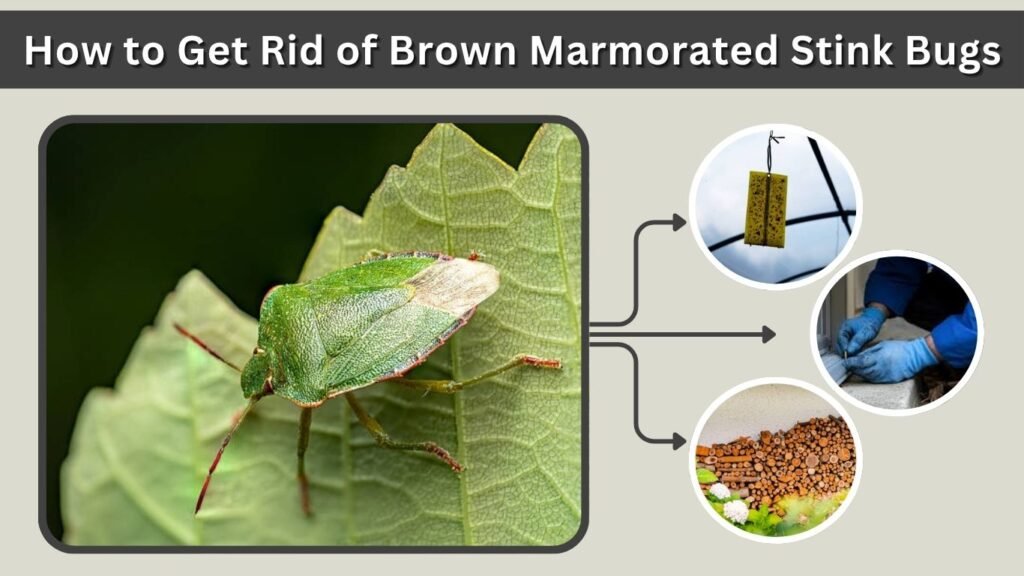 How to Get Rid of Brown Marmorated Stink Bugs